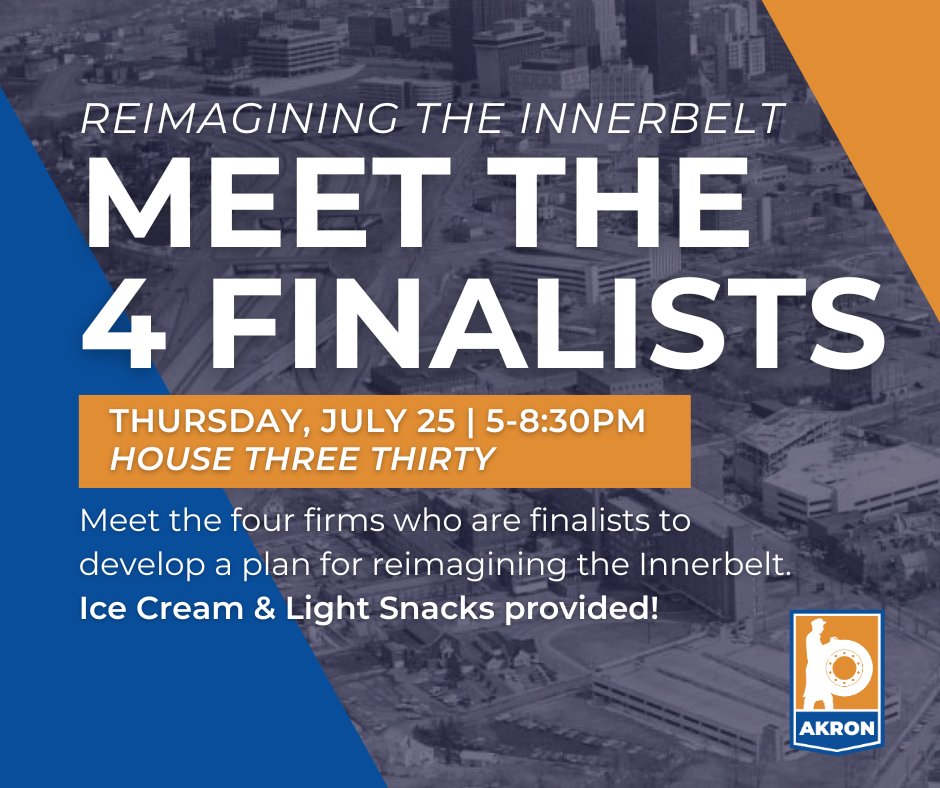 REIMAGINING THE INNERBELT

MEET THE 4 FINALISTS

THURSDAY, JULY 25 | 5-8:30PM
HOUSE THREE THIRTY

Meet the four firms who are finalists to develop a plan for reimagining the Innerbelt.
Ice Cream & Light Snacks provided!

AKRON